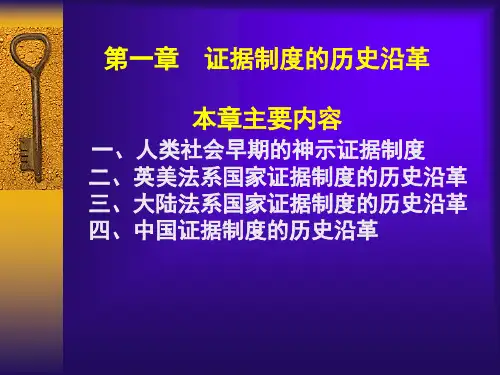 第一章　证据制度的历史沿革

本章主要内容

一、人类社会早期的神示证据制度
二、英美法系国家证据制度的历史沿革
三、大陆法系国家证据制度的历史沿革
四、中国证据制度的历史沿革